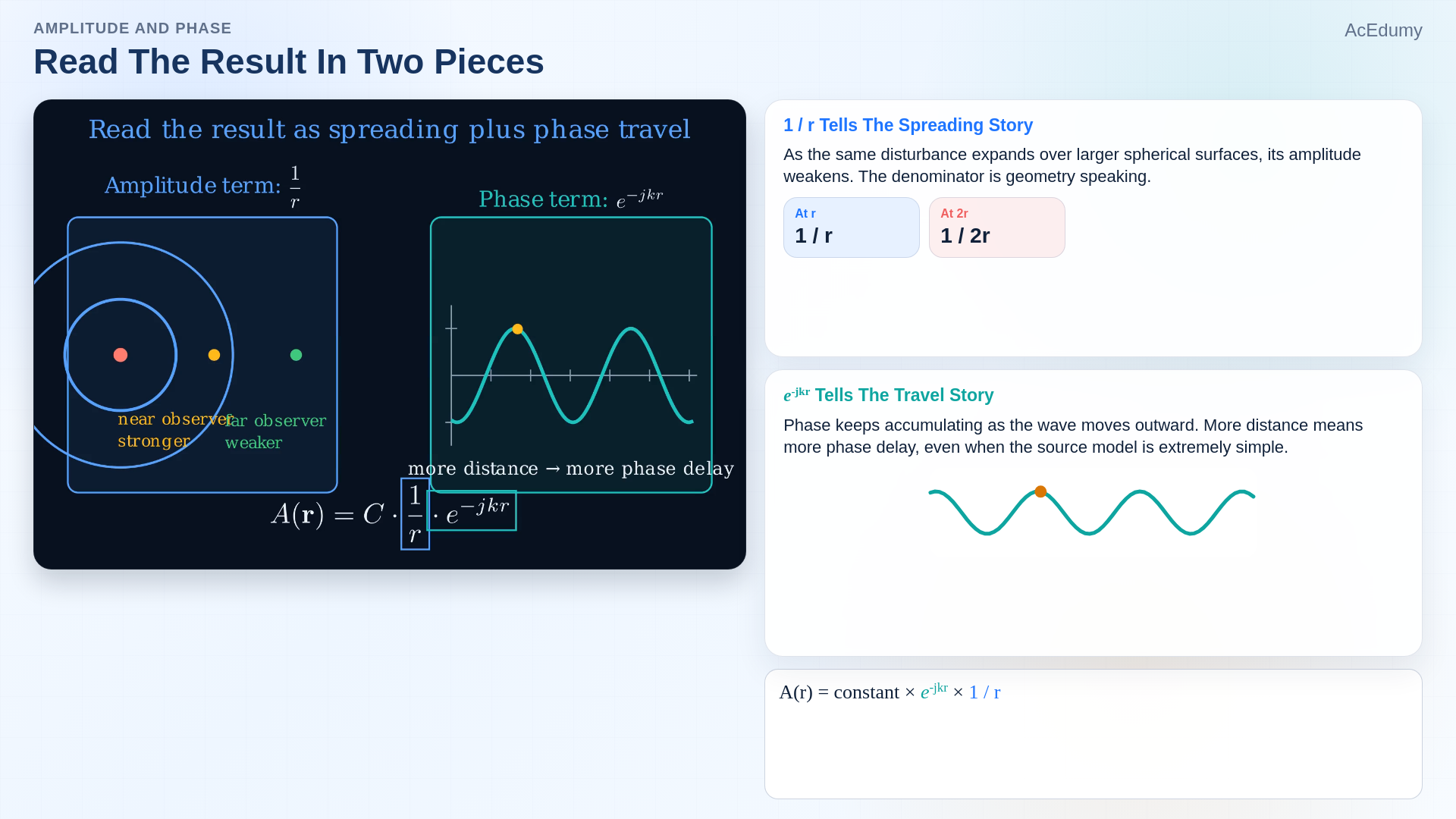 AMPLITUDE AND PHASE

AcEdumy

Read The Result In Two Pieces

Read the result as spreading plus phase travel

Amplitude term: $\frac{1}{r}$

Phase term: $e^{-jkr}$

near observer
stronger

far observer
weaker

more distance → more phase delay

$A(\mathbf{r}) = C \cdot \frac{1}{r} \cdot e^{-jkr}$

1 / r Tells The Spreading Story

As the same disturbance expands over larger spherical surfaces, its amplitude weakens. The denominator is geometry speaking.

At r
1 / r

At 2r
1 / 2r

$e^{-jkr}$ Tells The Travel Story

Phase keeps accumulating as the wave moves outward. More distance means more phase delay, even when the source model is extremely simple.

A(r) = constant × $e^{-jkr}$ × 1 / r